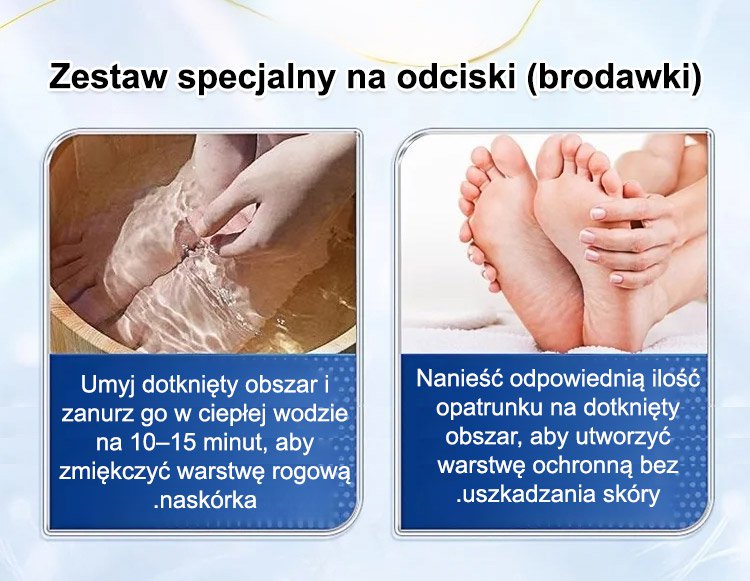 Zestaw specjalny na odciski (brodawki)

Umyj dotknięty obszar i zanurz go w ciepłej wodzie na 10–15 minut, aby zmiękczyć warstwę rogową .naskórka

Nanieść odpowiednią ilość opatrunku na dotknięty obszar, aby utworzyć warstwę ochronną bez .uszkadzania skóry